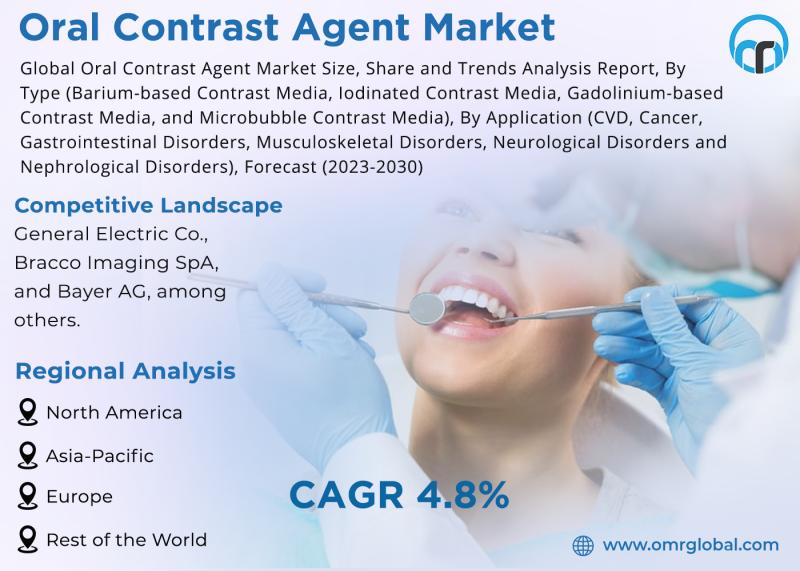 Oral Contrast Agent Market

Global Oral Contrast Agent Market Size, Share and Trends Analysis Report, By Type (Barium-based Contrast Media, Iodinated Contrast Media, Gadolinium-based Contrast Media, and Microbubble Contrast Media), By Application (CVD, Cancer, Gastrointestinal Disorders, Musculoskeletal Disorders, Neurological Disorders and Nephrological Disorders), Forecast (2023-2030)

Competitive Landscape

General Electric Co., Bracco Imaging SpA, and Bayer AG, among others.

Regional Analysis

North America

Asia-Pacific

Europe

Rest of the World

CAGR 4.8%

www.omrglobal.com